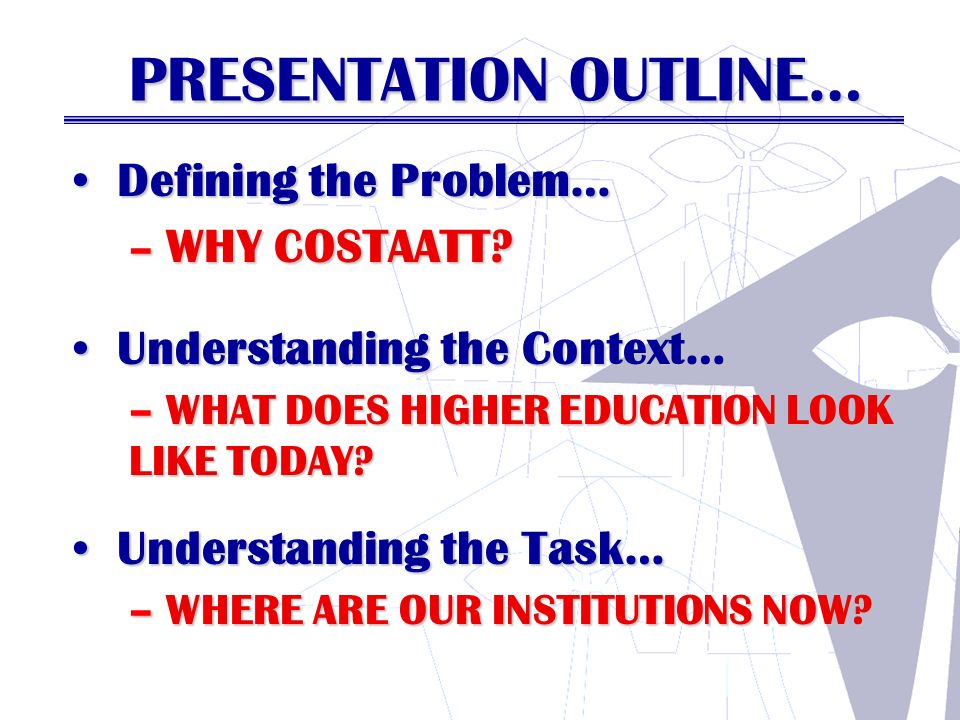 PRESENTATION OUTLINE…

• Defining the Problem…
– WHY COSTAATT?

• Understanding the Context…
– WHAT DOES HIGHER EDUCATION LOOK LIKE TODAY?

• Understanding the Task…
– WHERE ARE OUR INSTITUTIONS NOW?